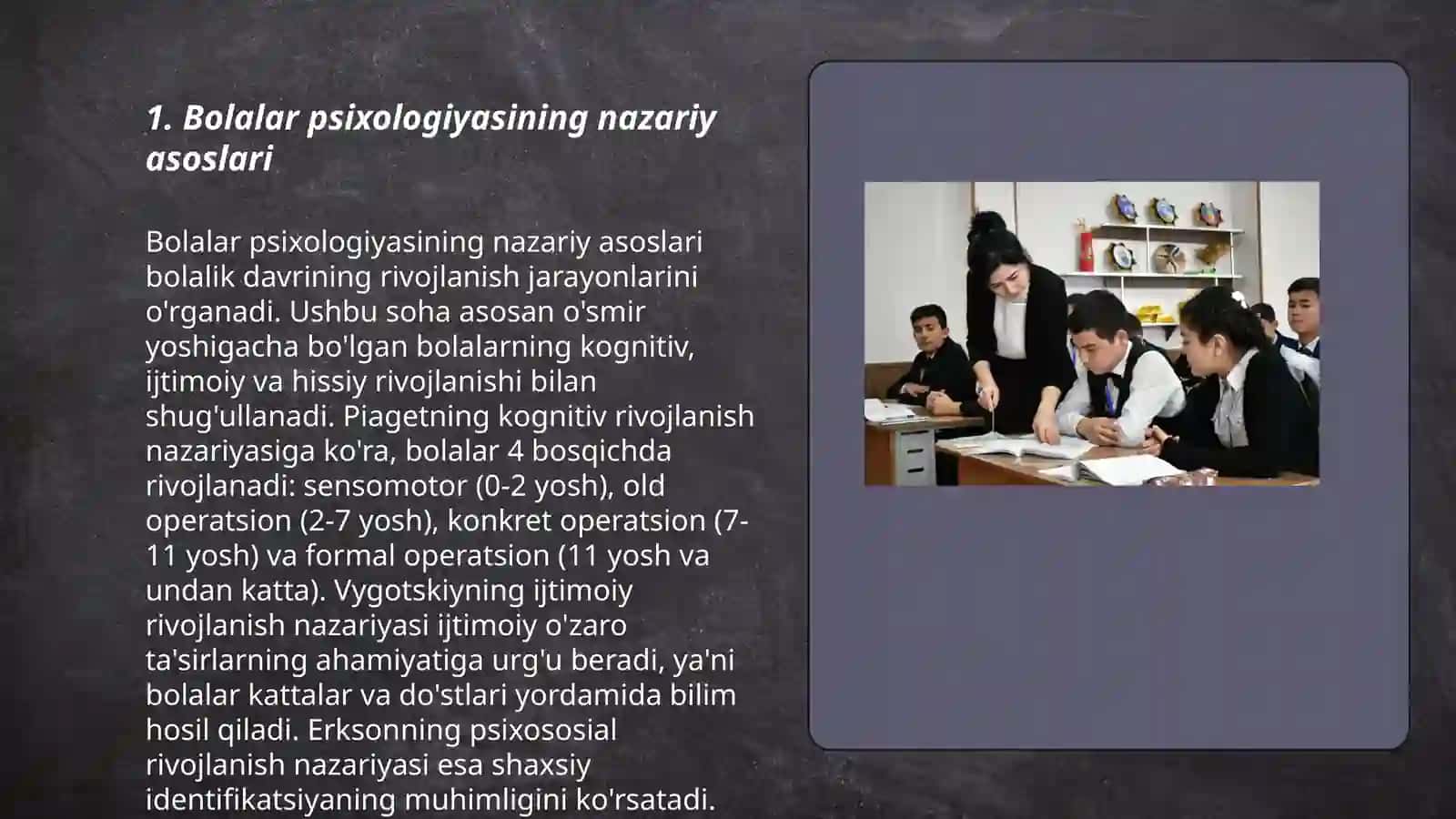 1. Bolalar psixologiyasining nazariy asoslari

Bolalar psixologiyasining nazariy asoslari bolalik davrining rivojlanish jarayonlarini o'rganadi. Ushbu soha asosan o'smir yoshigacha bo'lgan bolalarning kognitiv, ijtimoiy va hissiy rivojlanishi bilan shug'ullanadi. Piagetning kognitiv rivojlanish nazariyasiga ko'ra, bolalar 4 bosqichda rivojlanadi: sensomotor (0-2 yosh), old operatsion (2-7 yosh), konkret operatsion (7-11 yosh) va formal operatsion (11 yosh va undan katta). Vygotskiyning ijtimoiy rivojlanish nazariyasi ijtimoiy o'zaro ta'sirlarning ahamiyatiga urg'u beradi, ya'ni bolalar kattalar va do'stlari yordamida bilim hosil qiladi. Erksonning psixososial rivojlanish nazariyasi esa shaxsiy identifikatsiyaning muhimligini ko'rsatadi.